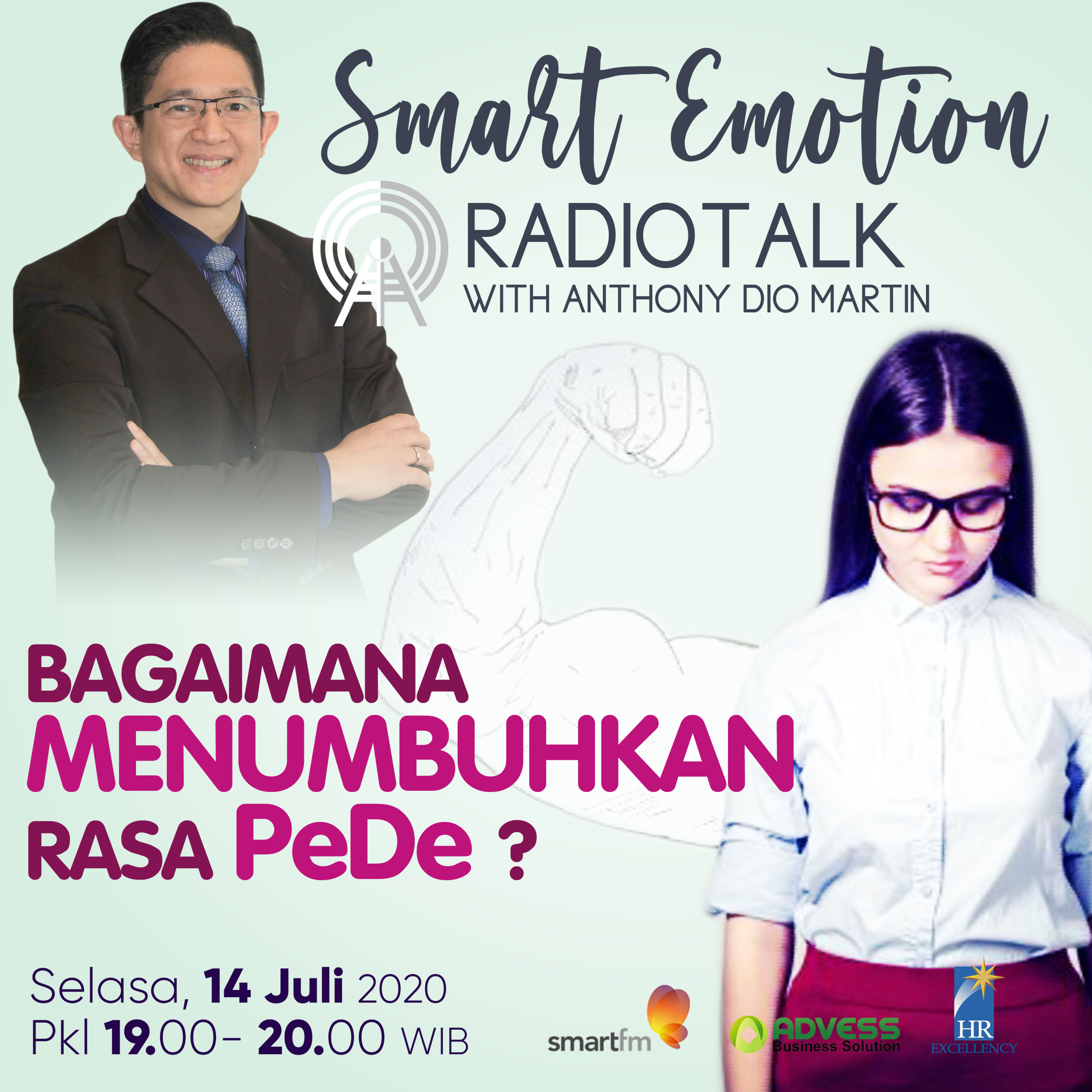 Smart Emotion

RADIOTALK
WITH ANTHONY DIO MARTIN

BAGAIMANA
MENUMBUHKAN
RASA PeDe ?

Selasa, 14 Juli 2020
Pkl 19.00- 20.00 WIB

smartfm

ADVESS
Business Solution

HR
EXCELLENCY